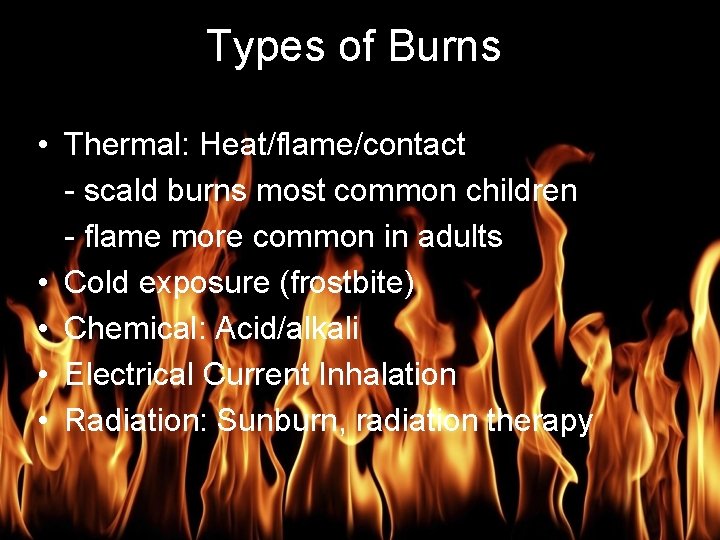 Types of Burns

• Thermal: Heat/flame/contact
- scald burns most common children
- flame more common in adults
• Cold exposure (frostbite)
• Chemical: Acid/alkali
• Electrical Current Inhalation
• Radiation: Sunburn, radiation therapy